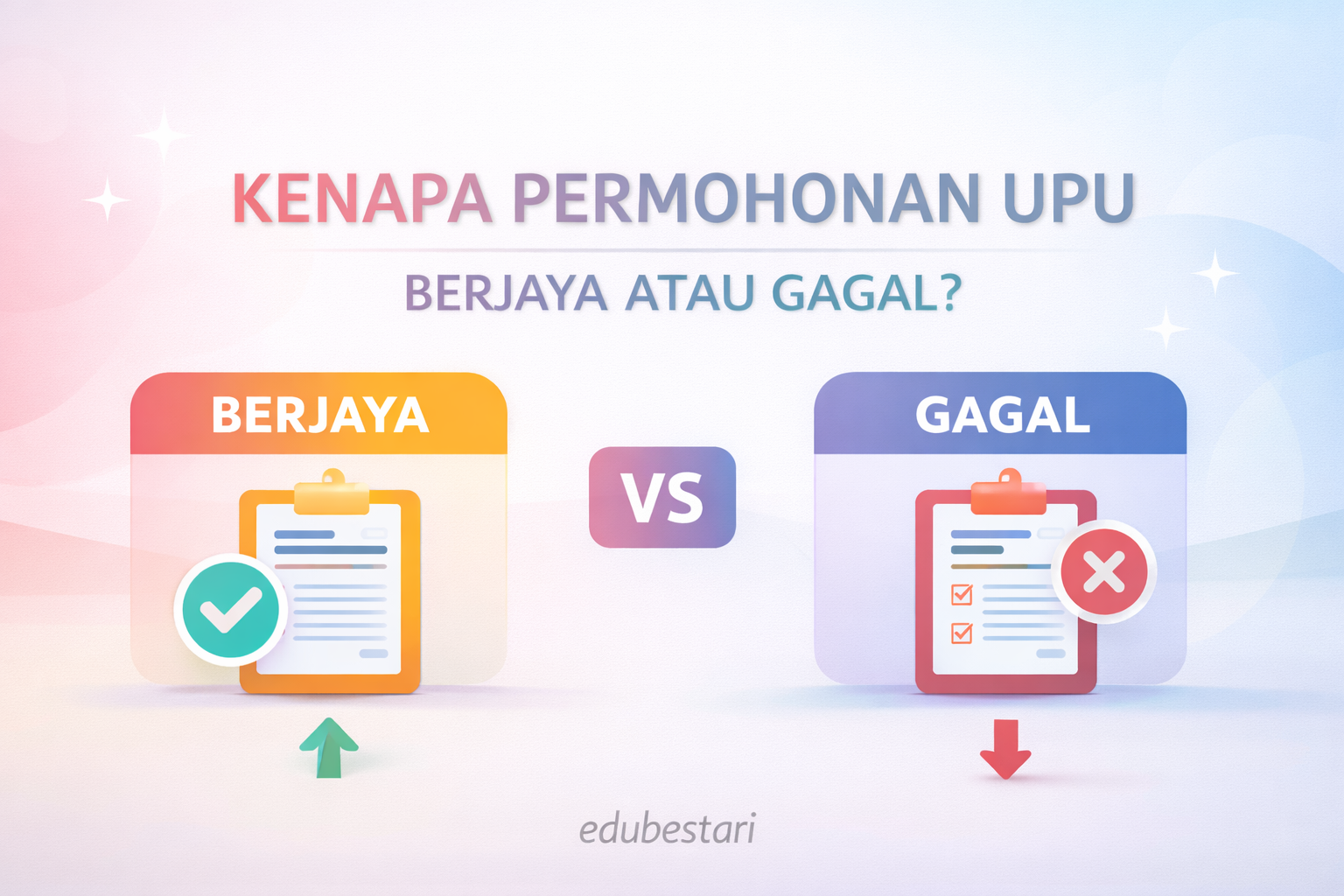 KENAPA PERMOHONAN UPU

BERJAYA ATAU GAGAL?

BERJAYA

VS

GAGAL

edubestari